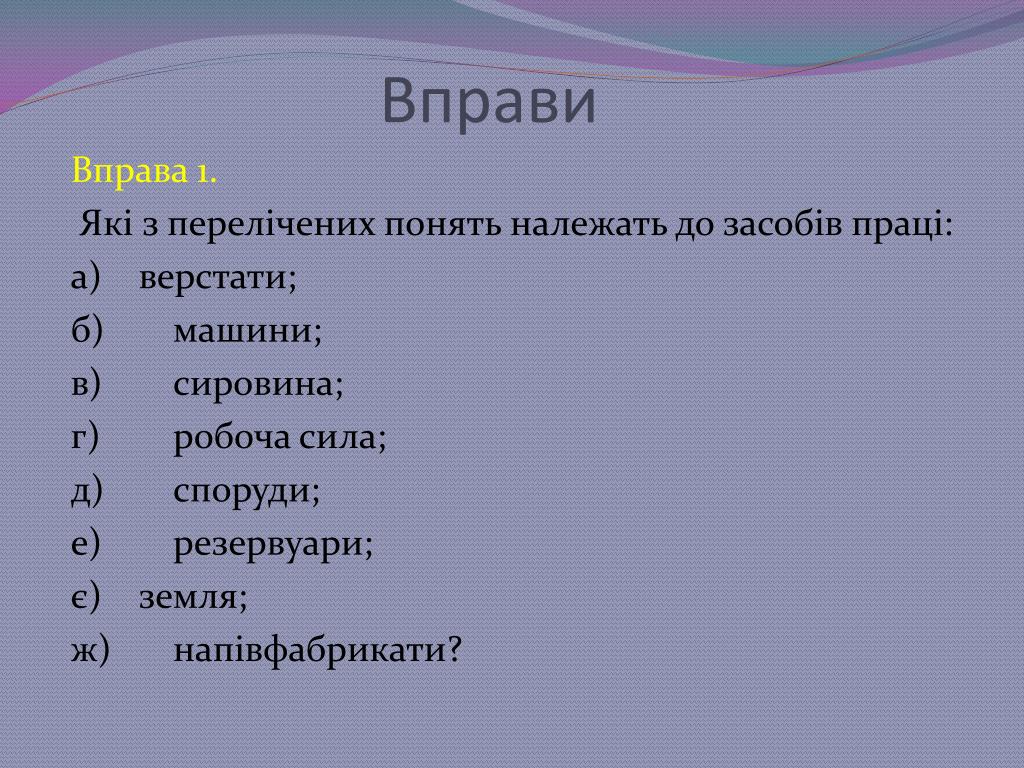 Вправи

Вправа 1.

Які з перелічених понять належать до засобів праці:

а) верстати;

б) машини;

в) сировина;

г) робоча сила;

д) споруди;

е) резервуари;

є) земля;

ж) напівфабрикати?